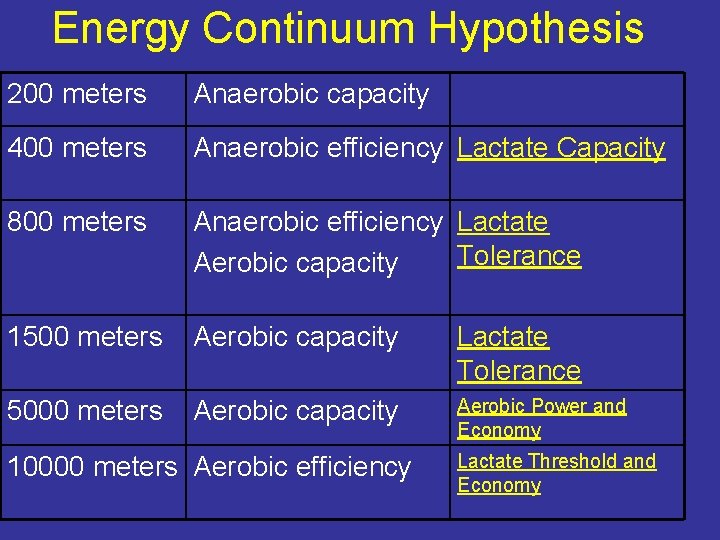 Energy Continuum Hypothesis

| | | |
|---|---|---|
| 200 meters | Anaerobic capacity | |
| 400 meters | Anaerobic efficiency | Lactate Capacity |
| 800 meters | Anaerobic efficiency Aerobic capacity | Lactate Tolerance |
| 1500 meters | Aerobic capacity | Lactate Tolerance |
| 5000 meters | Aerobic capacity | Aerobic Power and Economy |
| 10000 meters | Aerobic efficiency | Lactate Threshold and Economy |